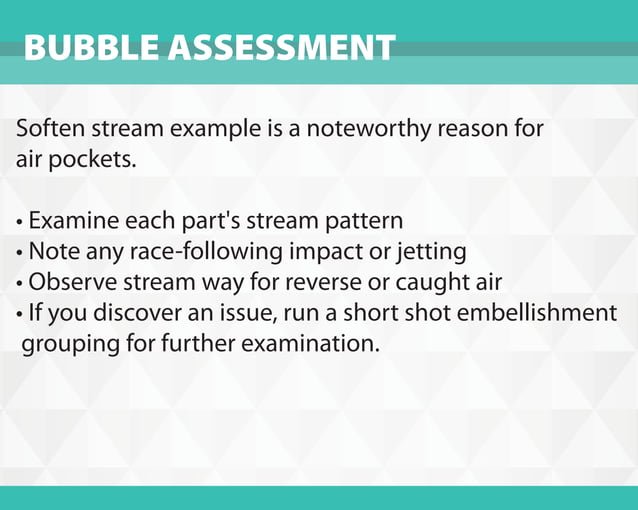 BUBBLE ASSESSMENT

Soften stream example is a noteworthy reason for air pockets.

• Examine each part's stream pattern
• Note any race-following impact or jetting
• Observe stream way for reverse or caught air
• If you discover an issue, run a short shot embellishment grouping for further examination.